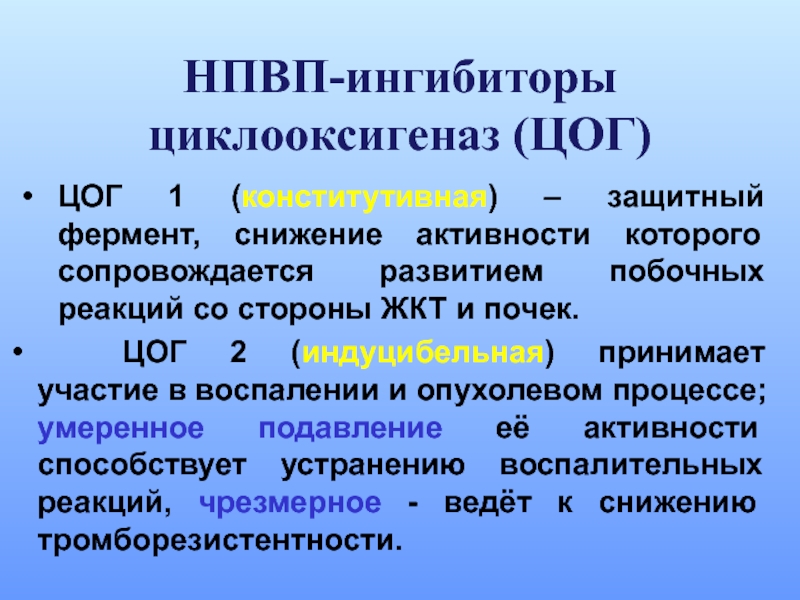 НПВП-ингибиторы циклооксигеназ (ЦОГ)

• ЦОГ 1 (конститутивная) – защитный фермент, снижение активности которого сопровождается развитием побочных реакций со стороны ЖКТ и почек.

• ЦОГ 2 (индуцибельная) принимает участие в воспалении и опухолевом процессе; умеренное подавление её активности способствует устранению воспалительных реакций, чрезмерное - ведёт к снижению тромборезистентности.